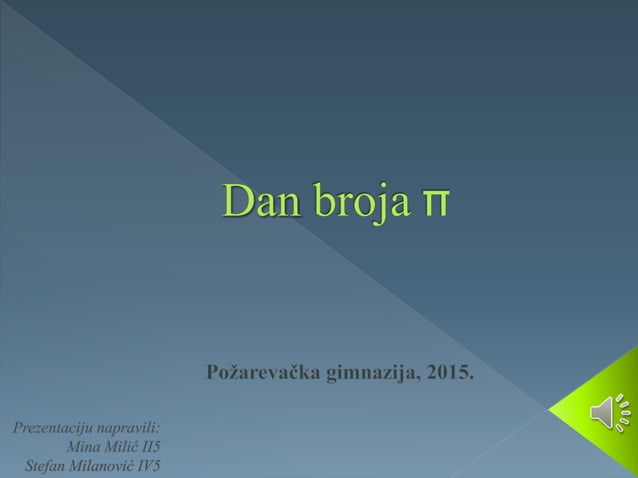 Dan broja π

Požarevačka gimnazija, 2015.

Prezentaciju napravili:
Mina Milić II5
Stefan Milanović IV5